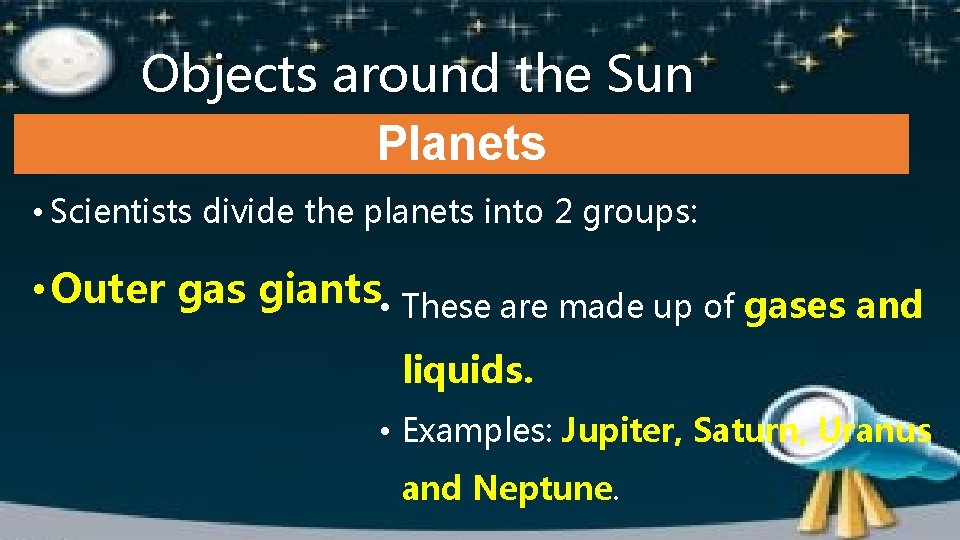 Objects around the Sun

Planets

• Scientists divide the planets into 2 groups:

• Outer gas giants

• These are made up of gases and liquids.

• Examples: Jupiter, Saturn, Uranus and Neptune.